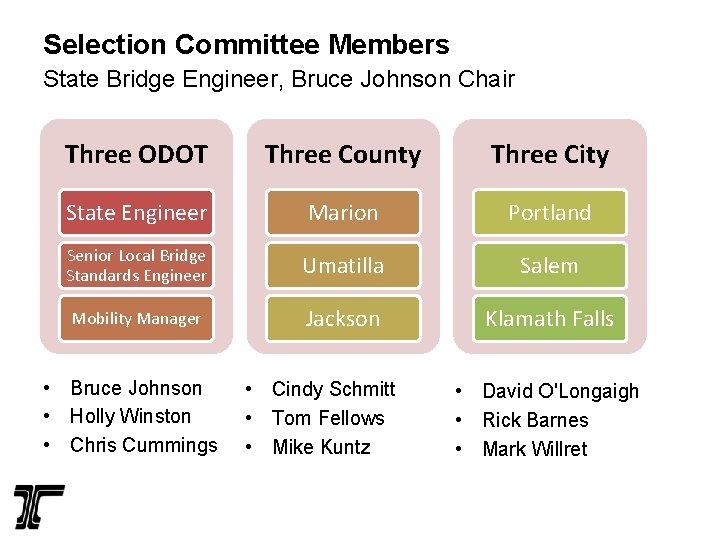 Selection Committee Members
State Bridge Engineer, Bruce Johnson Chair

Three ODOT

State Engineer

Senior Local Bridge Standards Engineer

Mobility Manager

- Bruce Johnson
- Holly Winston
- Chris Cummings

Three County

Marion

Umatilla

Jackson

- Cindy Schmitt
- Tom Fellows
- Mike Kuntz

Three City

Portland

Salem

Klamath Falls

- David O'Longaigh
- Rick Barnes
- Mark Willret